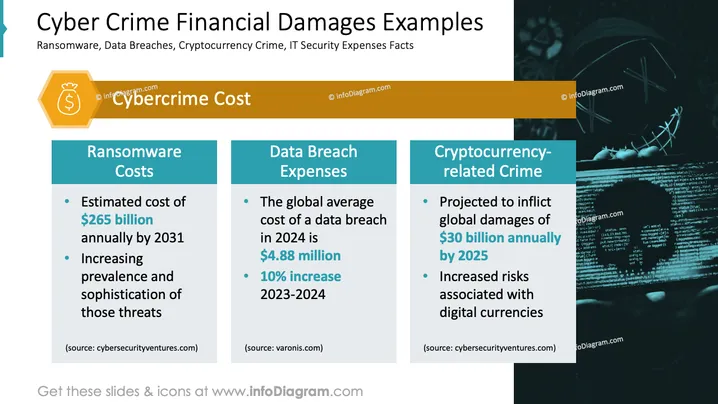 Cyber Crime Financial Damages Examples
Ransomware, Data Breaches, Cryptocurrency Crime, IT Security Expenses Facts

Cybercrime Cost

Ransomware Costs

• Estimated cost of $265 billion annually by 2031
• Increasing prevalence and sophistication of those threats

(source: cybersecurityventures.com)

Data Breach Expenses

• The global average cost of a data breach in 2024 is $4.88 million
• 10% increase 2023-2024

(source: varonis.com)

Cryptocurrency-related Crime

• Projected to inflict global damages of $30 billion annually by 2025
• Increased risks associated with digital currencies

(source: cybersecurityventures.com)

Get these slides & icons at www.infoDiagram.com

© infoDiagram.com